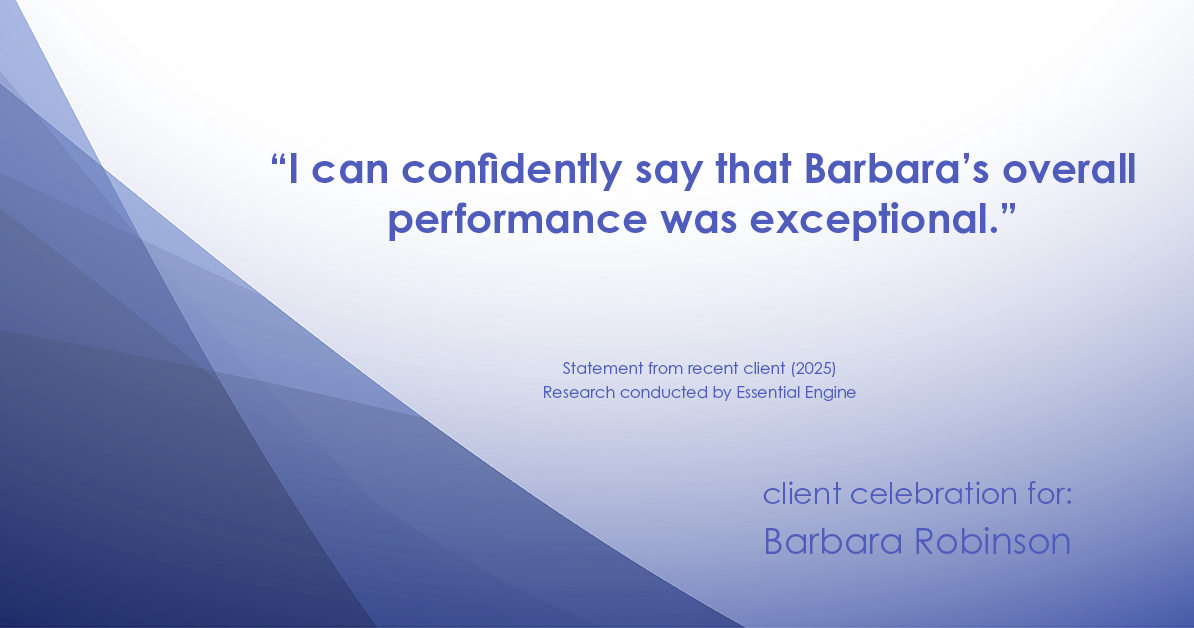 “I can confidently say that Barbara’s overall performance was exceptional.”

Statement from recent client (2025)
Research conducted by Essential Engine

client celebration for:
Barbara Robinson